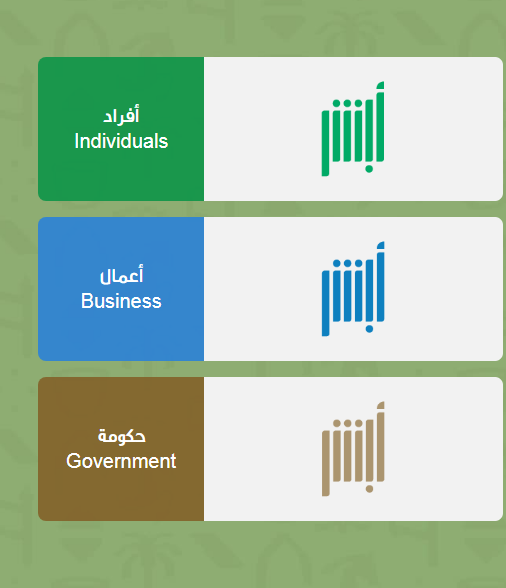 أفراد
Individuals

أبشر

أعمال
Business

أبشر

حكومة
Government

أبشر